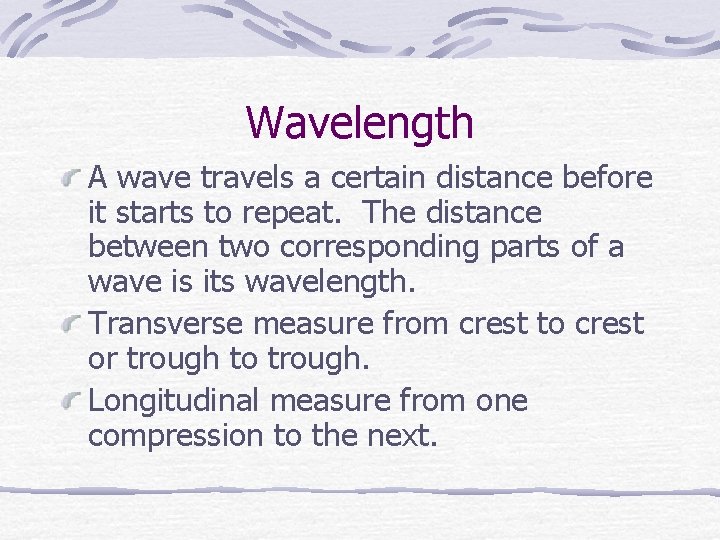 Wavelength

A wave travels a certain distance before it starts to repeat.  The distance between two corresponding parts of a wave is its wavelength.

Transverse measure from crest to crest or trough to trough.

Longitudinal measure from one compression to the next.